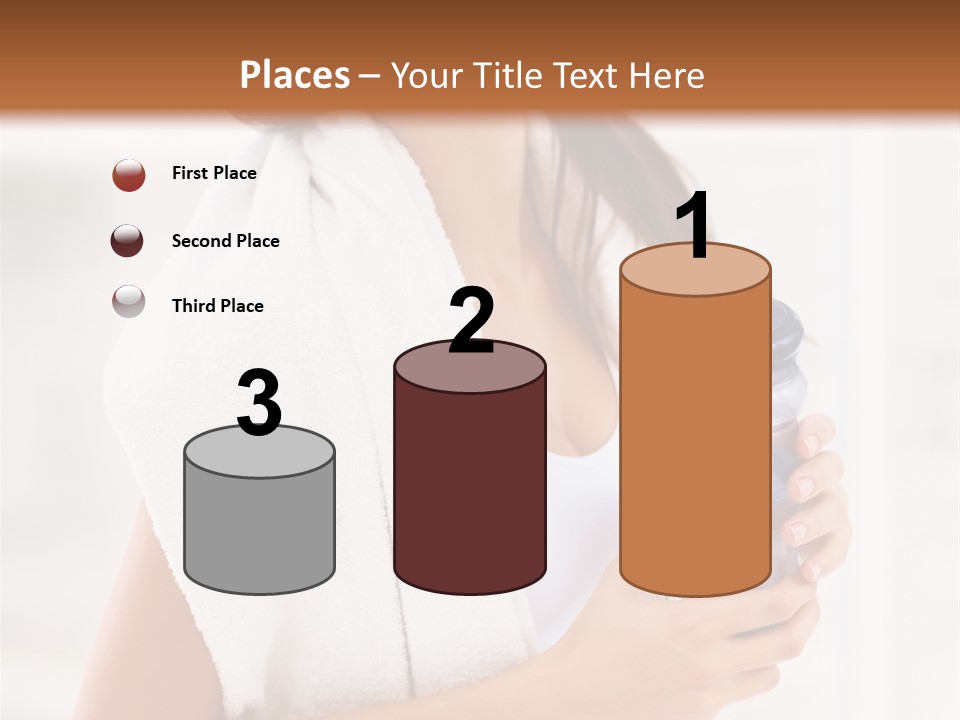 Places – Your Title Text Here

First Place

Second Place

Third Place

3

2

1